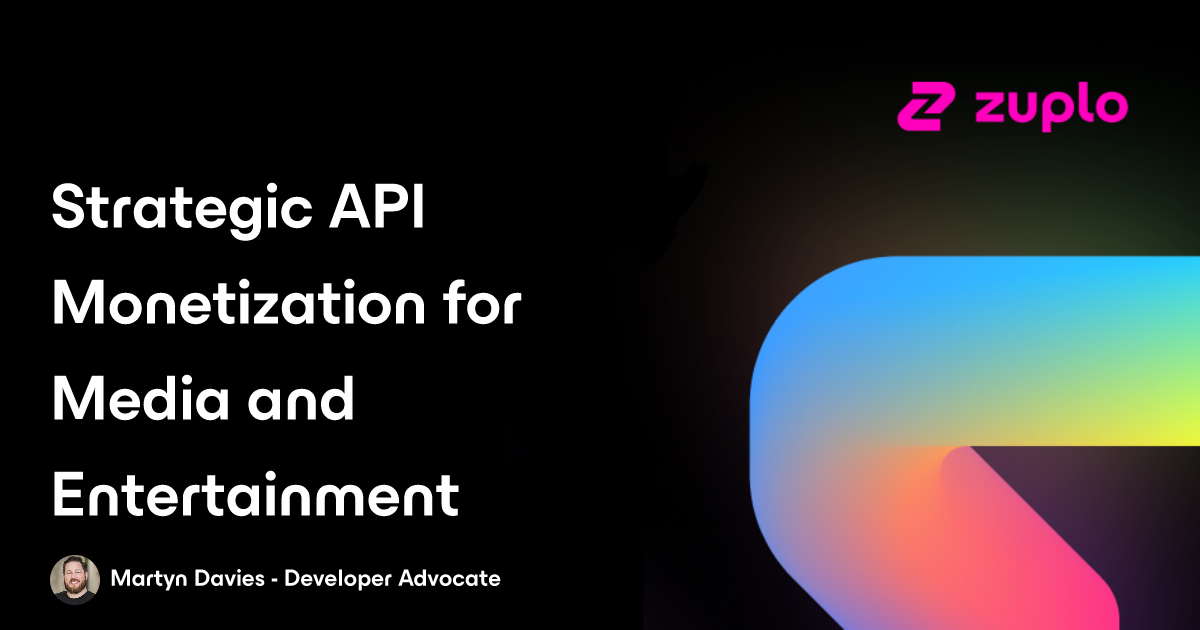 zuplo

Strategic API Monetization for Media and Entertainment

Martyn Davies - Developer Advocate